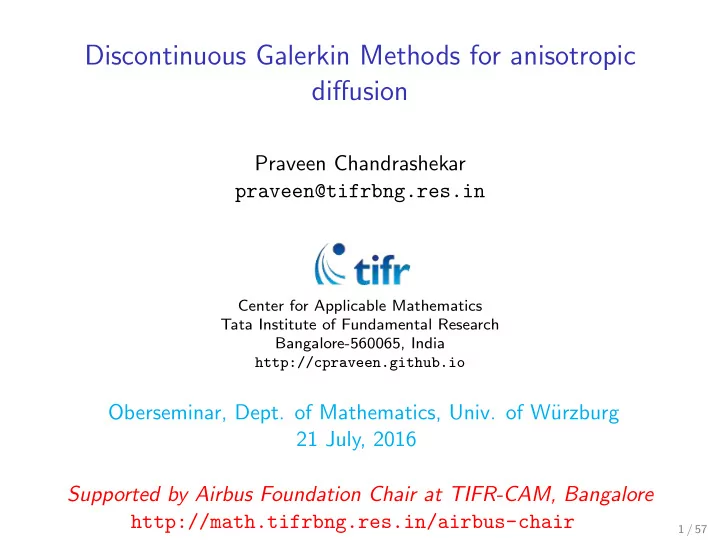 Discontinuous Galerkin Methods for anisotropic diffusion

Praveen Chandrashekar
praveen@tifrbng.res.in

tifr

Center for Applicable Mathematics
Tata Institute of Fundamental Research
Bangalore-560065, India
http://cpraveen.github.io

Oberseminar, Dept. of Mathematics, Univ. of Würzburg
21 July, 2016

Supported by Airbus Foundation Chair at TIFR-CAM, Bangalore
http://math.tifrbng.res.in/airbus-chair

1 / 57